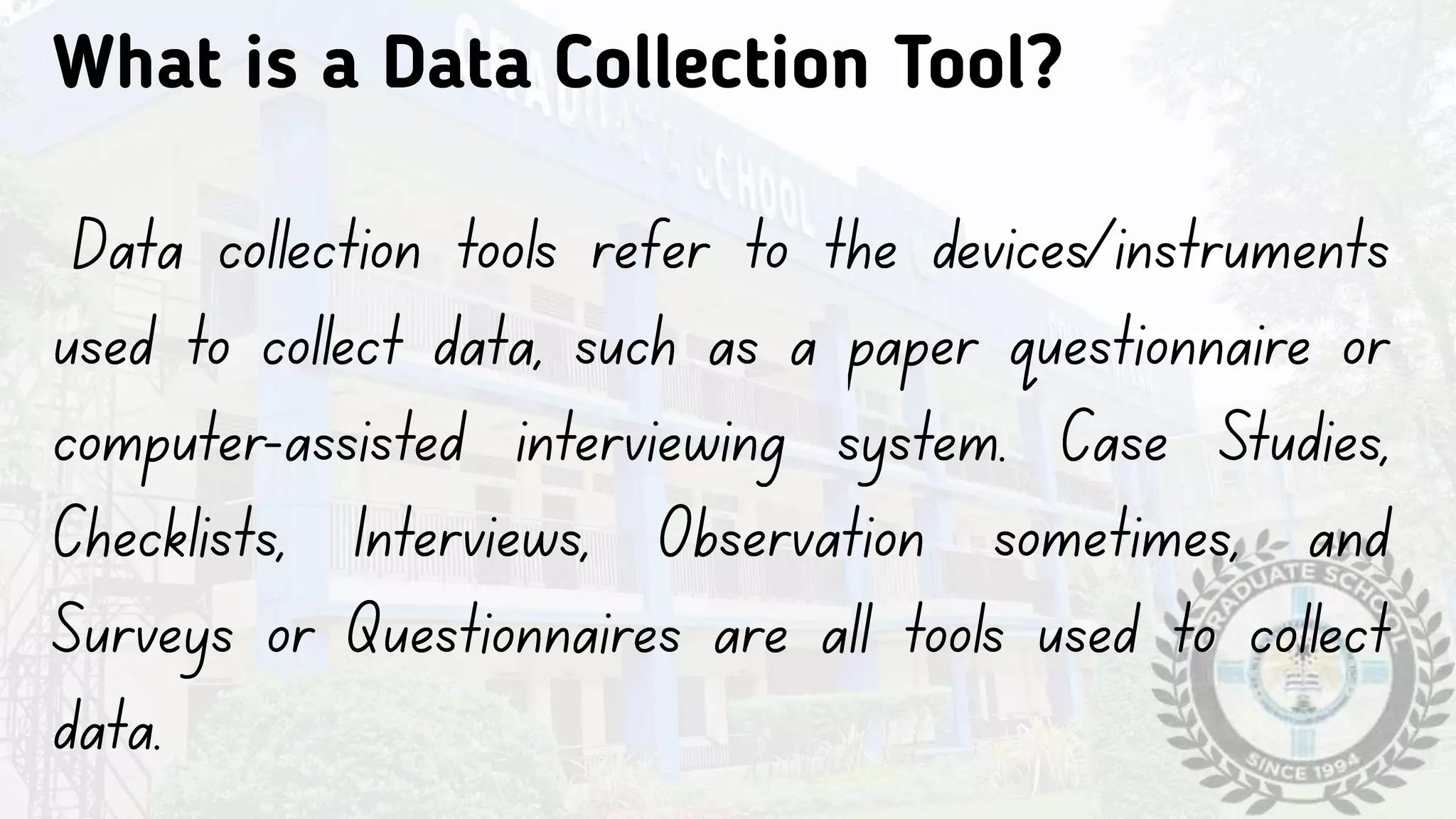 What is a Data Collection Tool?

Data collection tools refer to the devices/instruments used to collect data, such as a paper questionnaire or computer-assisted interviewing system. Case Studies, Checklists, Interviews, Observation sometimes, and Surveys or Questionnaires are all tools used to collect data.

GRADUATE SCHOOL

SINCE 1994